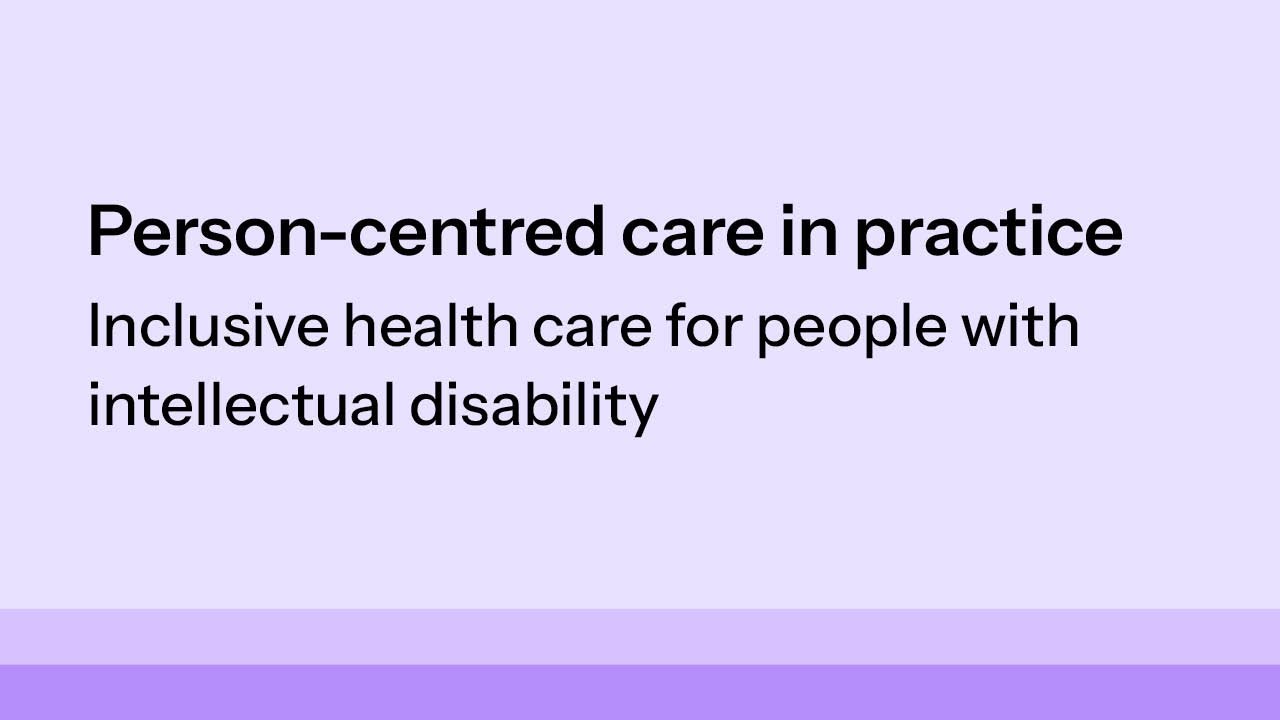 Person-centred care in practice

Inclusive health care for people with intellectual disability